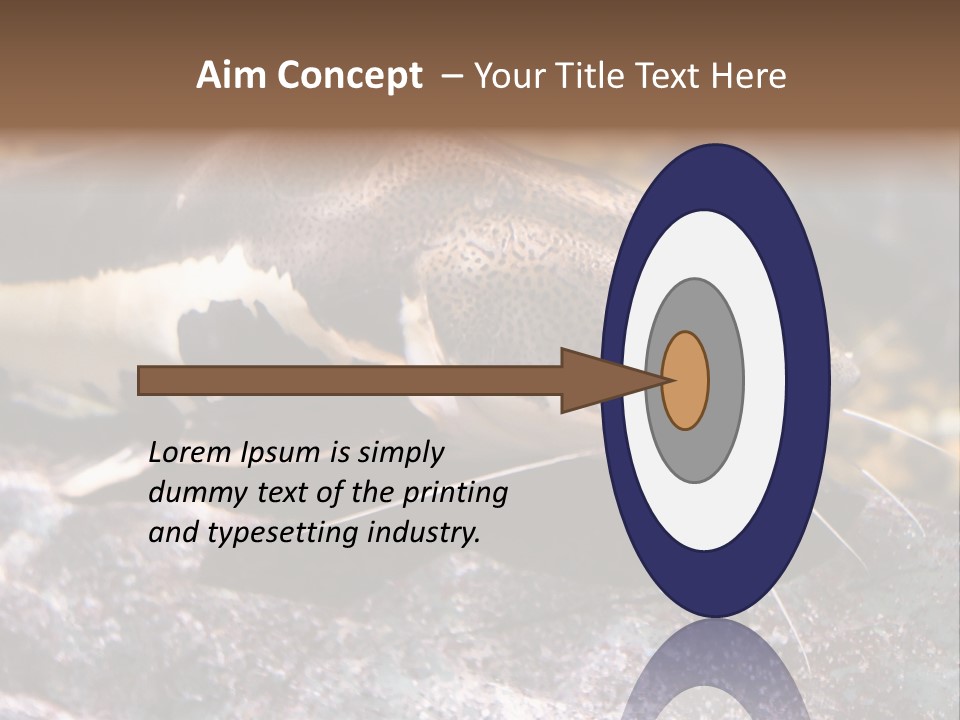 Aim Concept – Your Title Text Here

Lorem Ipsum is simply dummy text of the printing and typesetting industry.